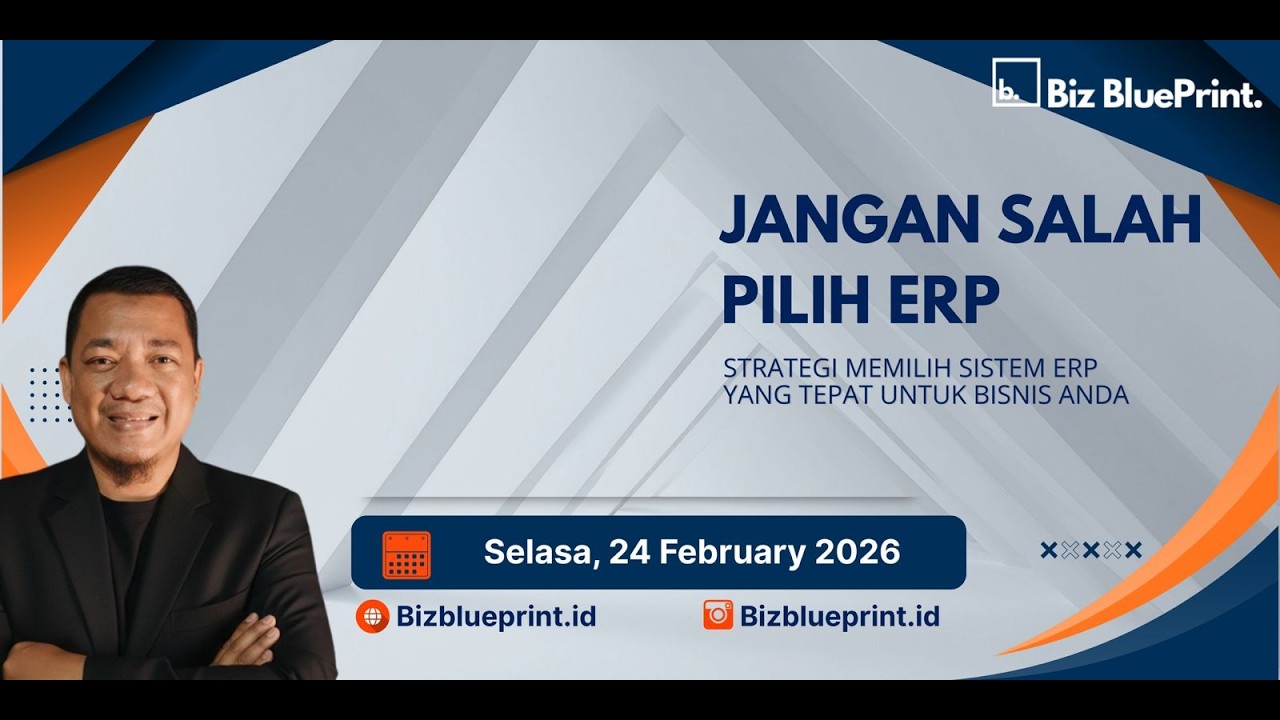 b. Biz BluePrint.

JANGAN SALAH PILIH ERP

STRATEGI MEMILIH SISTEM ERP YANG TEPAT UNTUK BISNIS ANDA

Selasa, 24 February 2026

Bizblueprint.id

Bizblueprint.id